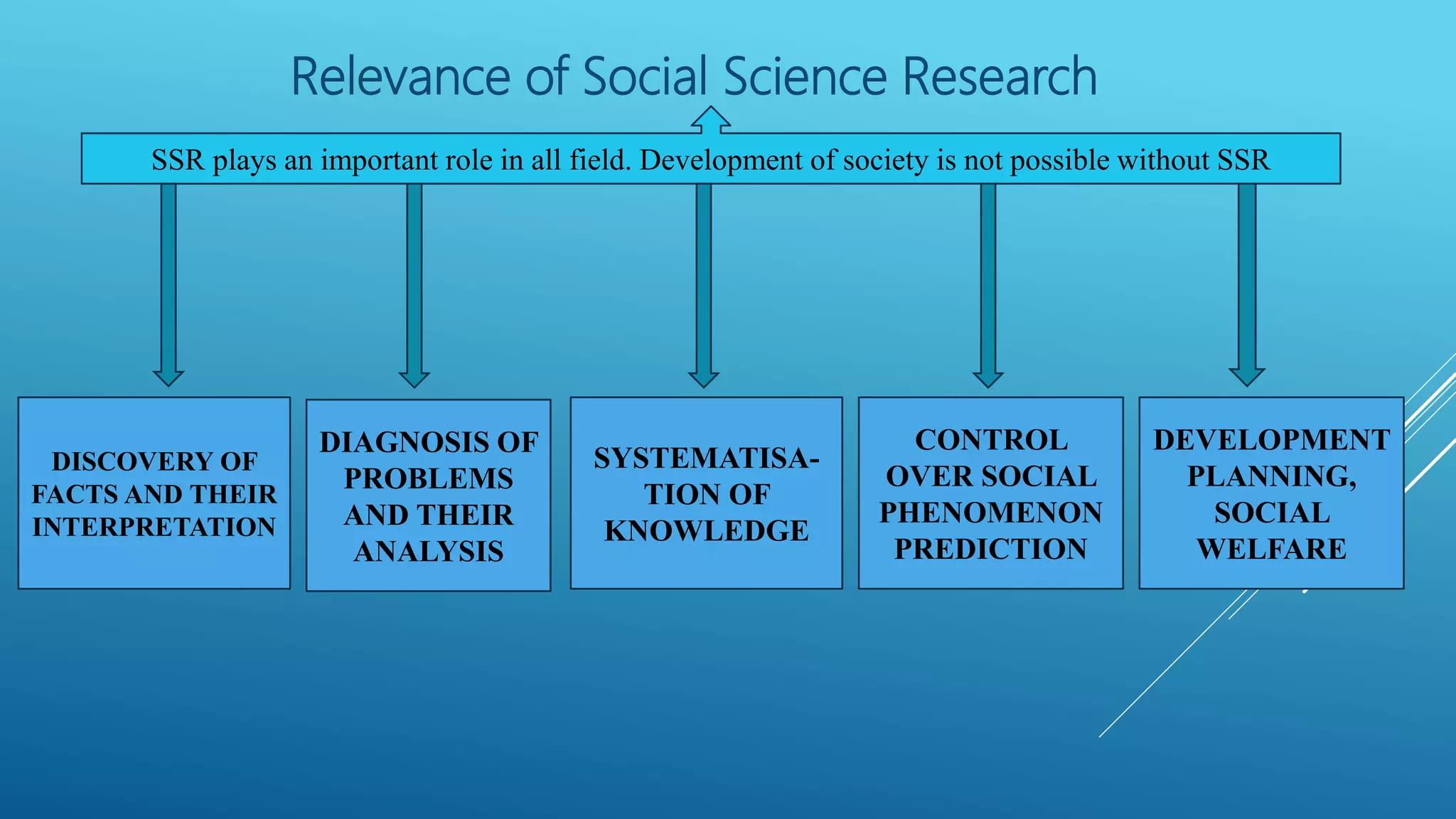 Relevance of Social Science Research

SSR plays an important role in all field. Development of society is not possible without SSR

DISCOVERY OF FACTS AND THEIR INTERPRETATION

DIAGNOSIS OF PROBLEMS AND THEIR ANALYSIS

SYSTEMATISATION OF KNOWLEDGE

CONTROL OVER SOCIAL PHENOMENON PREDICTION

DEVELOPMENT PLANNING, SOCIAL WELFARE